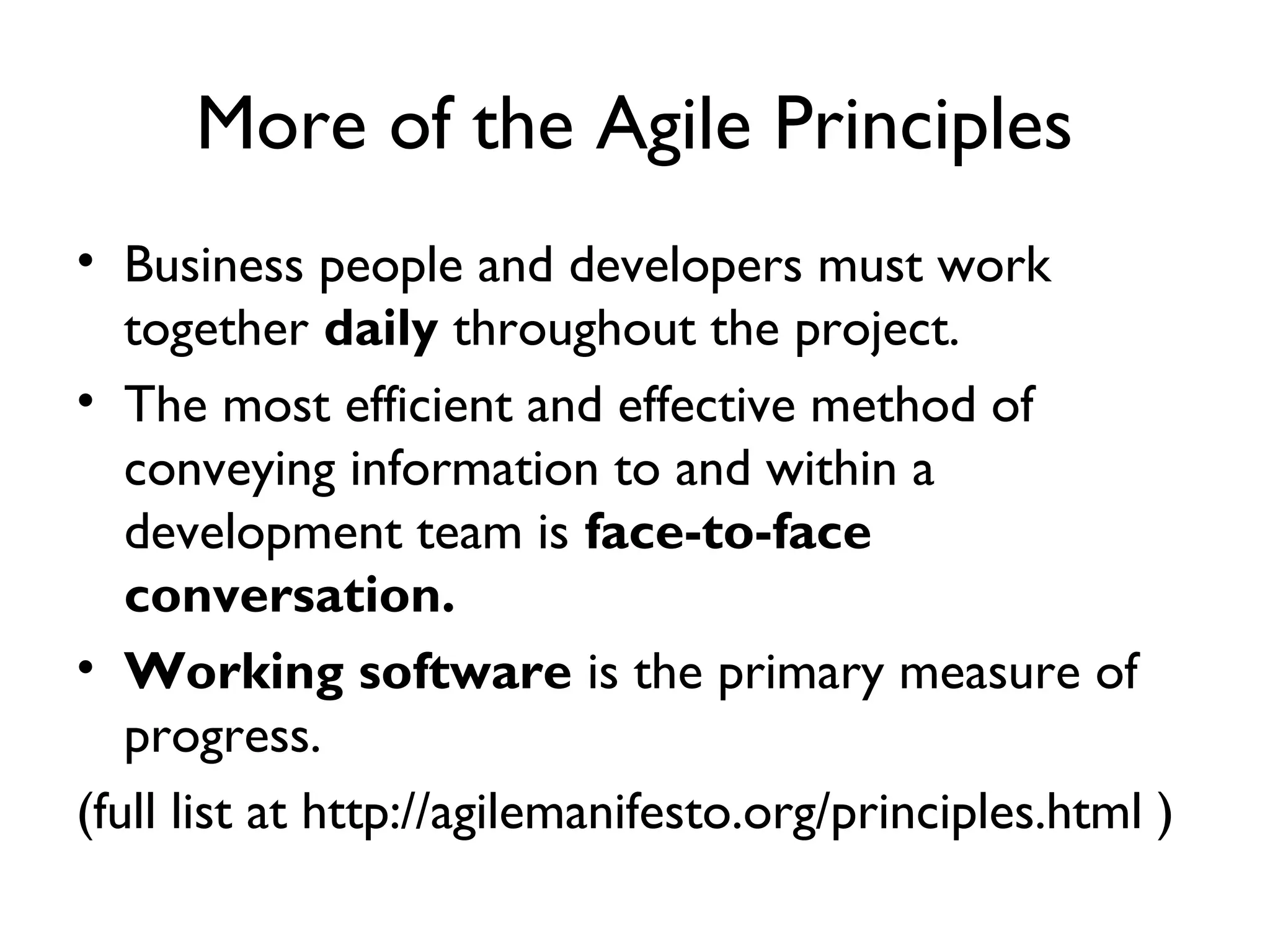 More of the Agile Principles

• Business people and developers must work together daily throughout the project.

• The most efficient and effective method of conveying information to and within a development team is face-to-face conversation.

• Working software is the primary measure of progress.

(full list at http://agilemanifesto.org/principles.html )